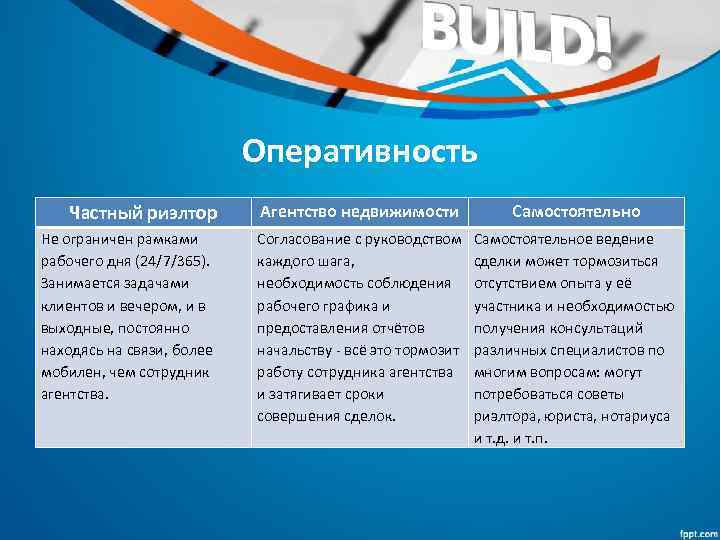 BUILD!

Оперативность

| Частный риэлтор | Агентство недвижимости | Самостоятельно |
|---|---|---|
| Не ограничен рамками рабочего дня (24/7/365). Занимается задачами клиентов и вечером, и в выходные, постоянно находясь на связи, более мобилен, чем сотрудник агентства. | Согласование с руководством каждого шага, необходимость соблюдения рабочего графика и предоставления отчётов начальству - всё это тормозит работу сотрудника агентства и затягивает сроки совершения сделок. | Самостоятельное ведение сделки может тормозиться отсутствием опыта у её участника и необходимостью получения консультаций различных специалистов по многим вопросам: могут потребоваться советы риэлтора, юриста, нотариуса и т.д. и т.п. |

fppt.com